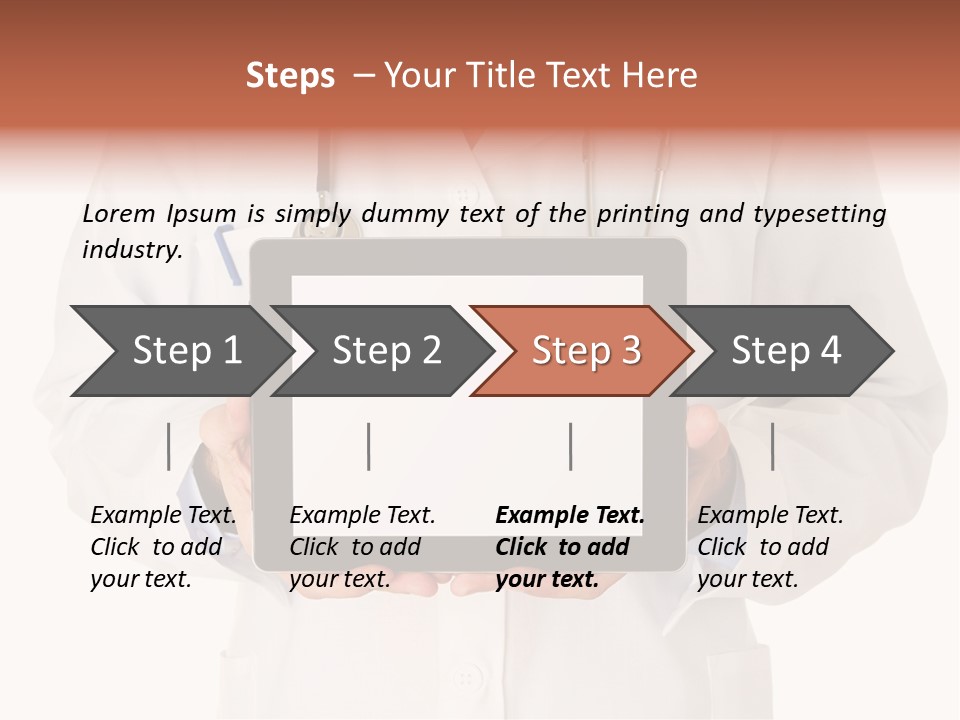 Steps – Your Title Text Here

Lorem Ipsum is simply dummy text of the printing and typesetting industry.

Step 1

Step 2

Step 3

Step 4

Example Text. Click to add your text.

Example Text. Click to add your text.

Example Text. Click to add your text.

Example Text. Click to add your text.